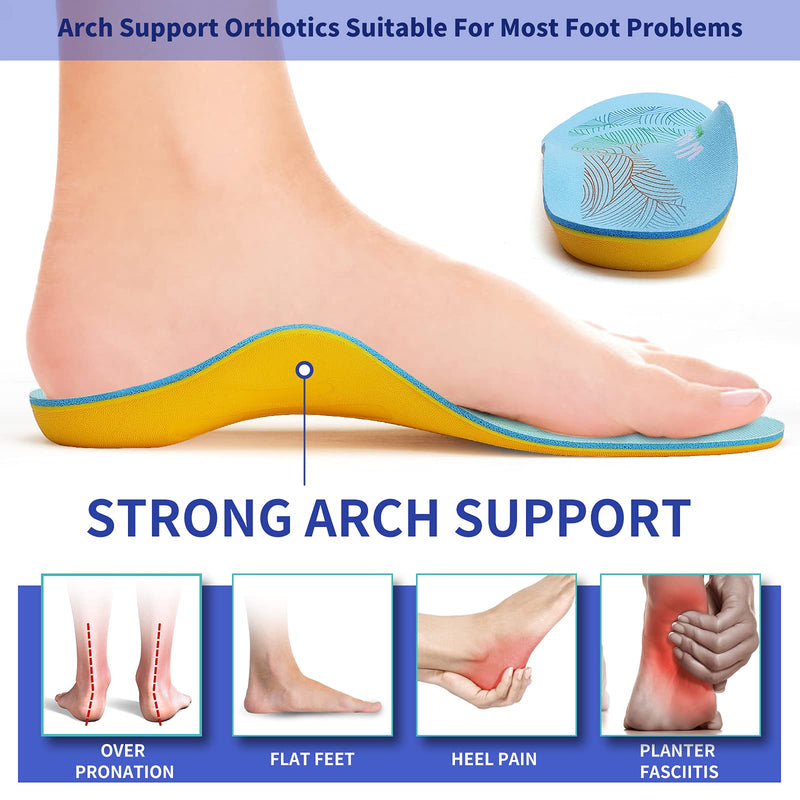 Arch Support Orthotics Suitable For Most Foot Problems

STRONG ARCH SUPPORT

OVER PRONATION

FLAT FEET

HEEL PAIN

PLANTER FASCIITIS